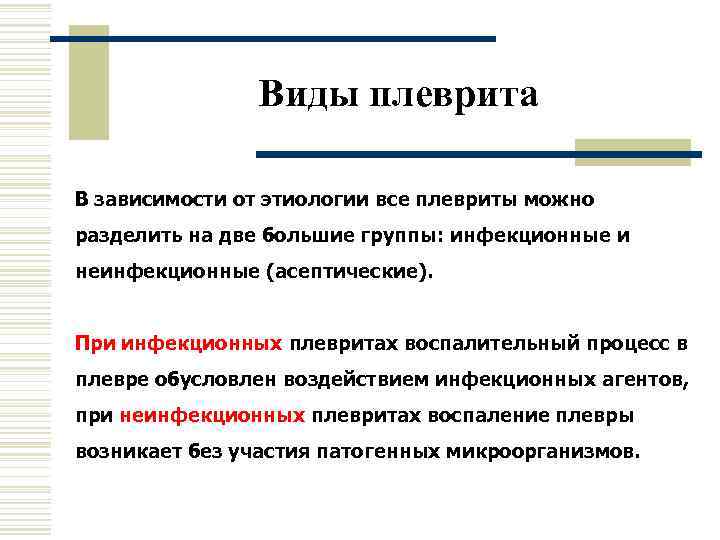 Виды плеврита

В зависимости от этиологии все плевриты можно разделить на две большие группы: инфекционные и неинфекционные (асептические).

При инфекционных плевритах воспалительный процесс в плевре обусловлен воздействием инфекционных агентов, при неинфекционных плевритах воспаление плевры возникает без участия патогенных микроорганизмов.